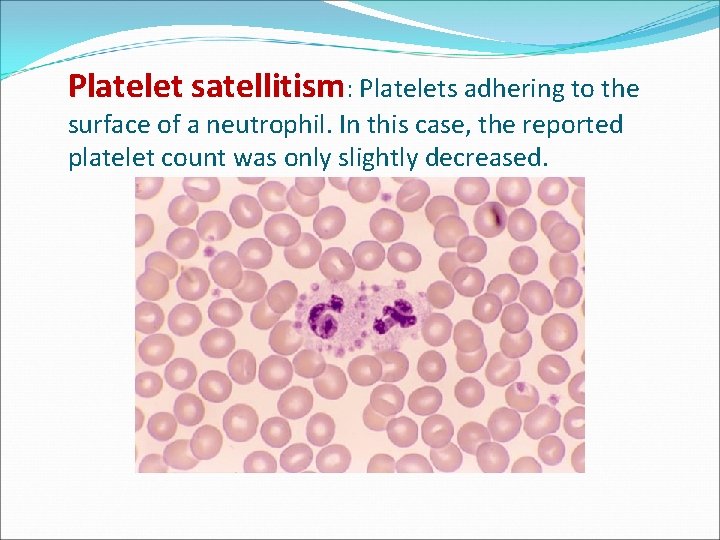 Platelet satellitism: Platelets adhering to the surface of a neutrophil. In this case, the reported platelet count was only slightly decreased.